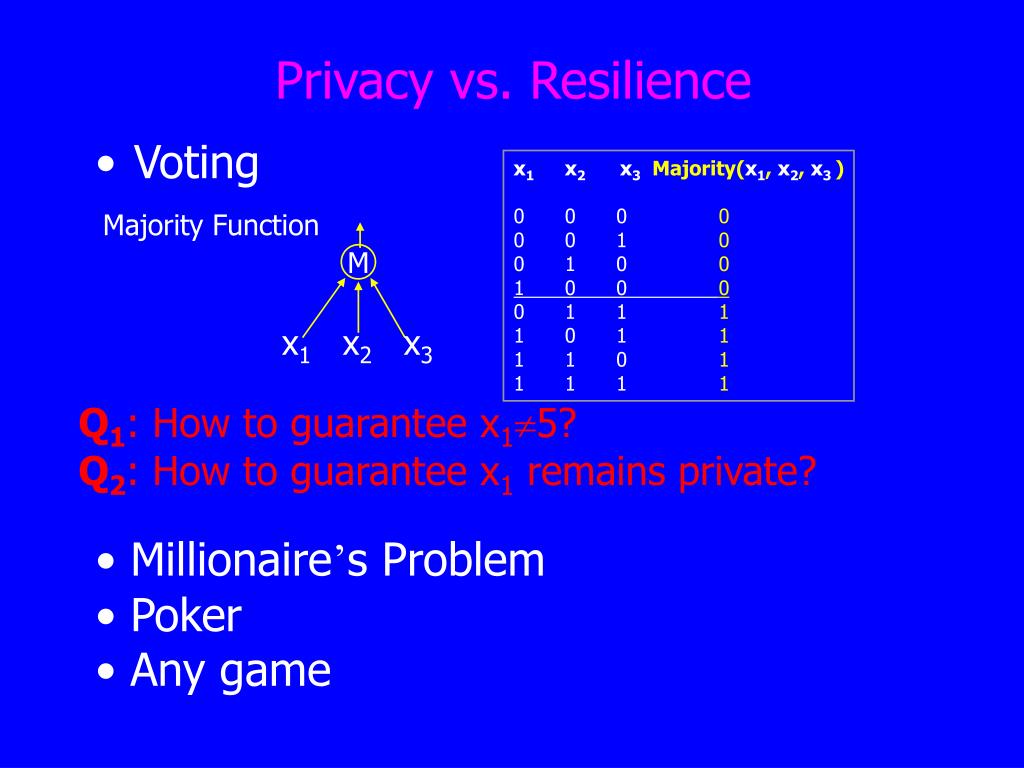 Privacy vs. Resilience

• Voting

Majority Function

M

$x_1$ $x_2$ $x_3$

| $x_1$ | $x_2$ | $x_3$ | Majority($x_1$, $x_2$, $x_3$ ) |
|---|---|---|---|
| 0 | 0 | 0 | 0 |
| 0 | 0 | 1 | 0 |
| 0 | 1 | 0 | 0 |
| 1 | 0 | 0 | 0 |
| 0 | 1 | 1 | 1 |
| 1 | 0 | 1 | 1 |
| 1 | 1 | 0 | 1 |
| 1 | 1 | 1 | 1 |

$Q_1$: How to guarantee $x_1 \neq 5$?
$Q_2$: How to guarantee $x_1$ remains private?

• Millionaire's Problem
• Poker
• Any game